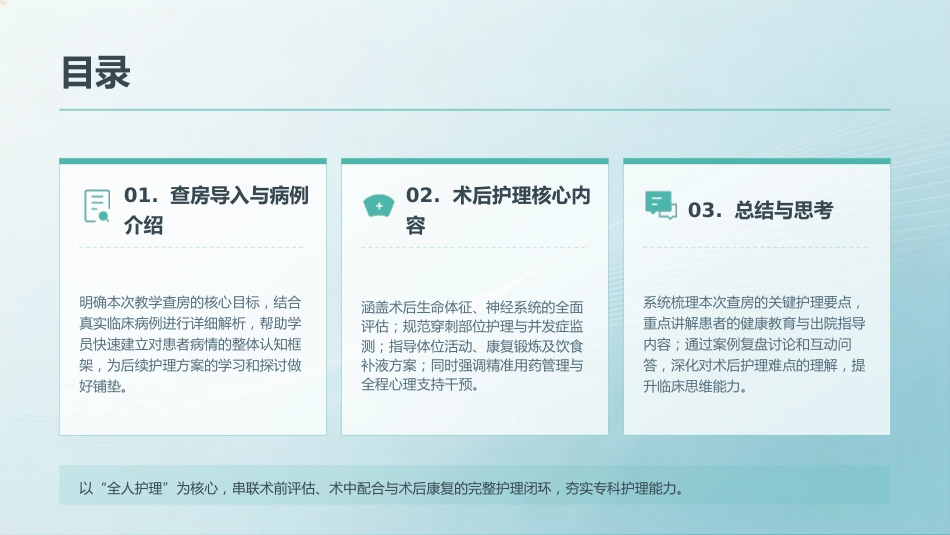 目录

01. 查房导入与病例介绍

明确本次教学查房的核心目标，结合真实临床病例进行详细解析，帮助学员快速建立对患者病情的整体认知框架，为后续护理方案的学习和探讨做好铺垫。

02. 术后护理核心内容

涵盖术后生命体征、神经系统的全面评估；规范穿刺部位护理与并发症监测；指导体位活动、康复锻炼及饮食补液方案；同时强调精准用药管理与全程心理支持干预。

03. 总结与思考

系统梳理本次查房的关键护理要点，重点讲解患者的健康教育与出院指导内容；通过案例复盘讨论和互动问答，深化对术后护理难点的理解，提升临床思维能力。

以“全人护理”为核心，串联术前评估、术中配合与术后康复的完整护理闭环，夯实专科护理能力。